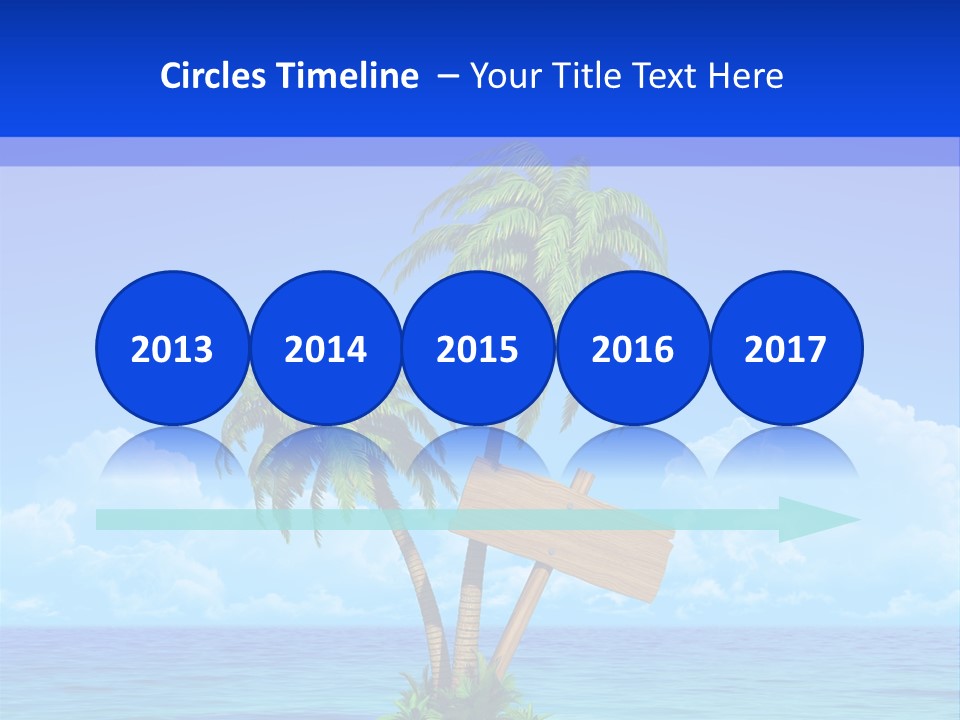 Circles Timeline – Your Title Text Here

2013

2014

2015

2016

2017